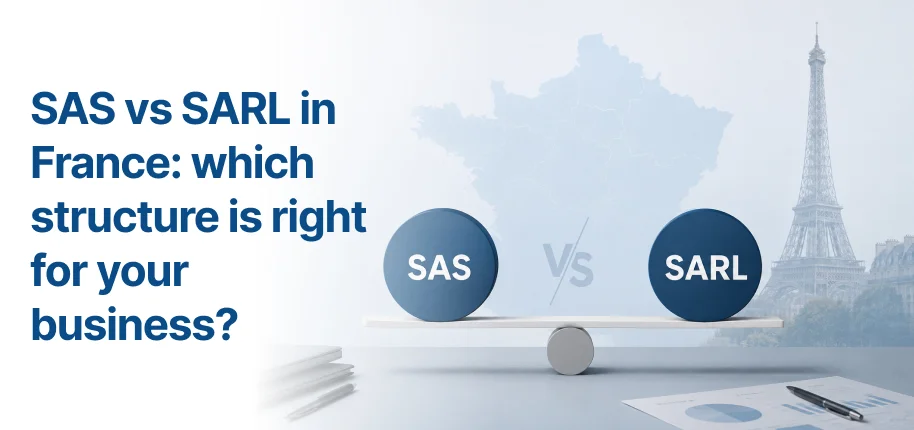 SAS vs SARL in France: which structure is right for your business?

SAS

VS

SARL